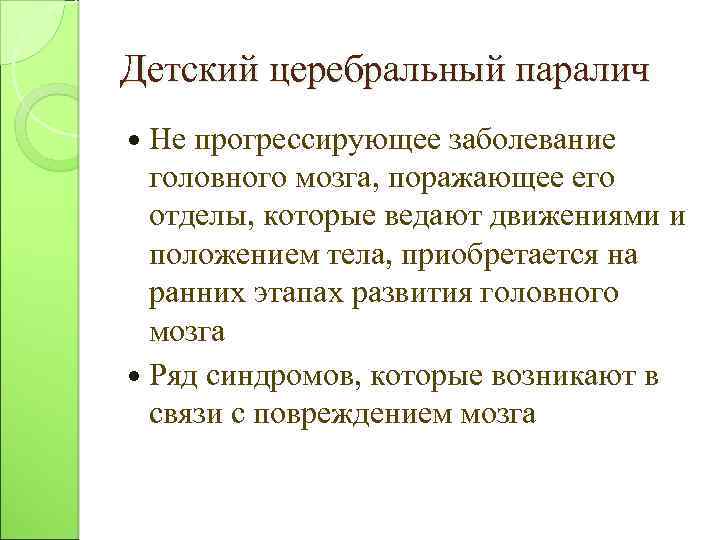 Детский церебральный паралич

• Не прогрессирующее заболевание головного мозга, поражающее его отделы, которые ведают движениями и положением тела, приобретается на ранних этапах развития головного мозга

• Ряд синдромов, которые возникают в связи с повреждением мозга